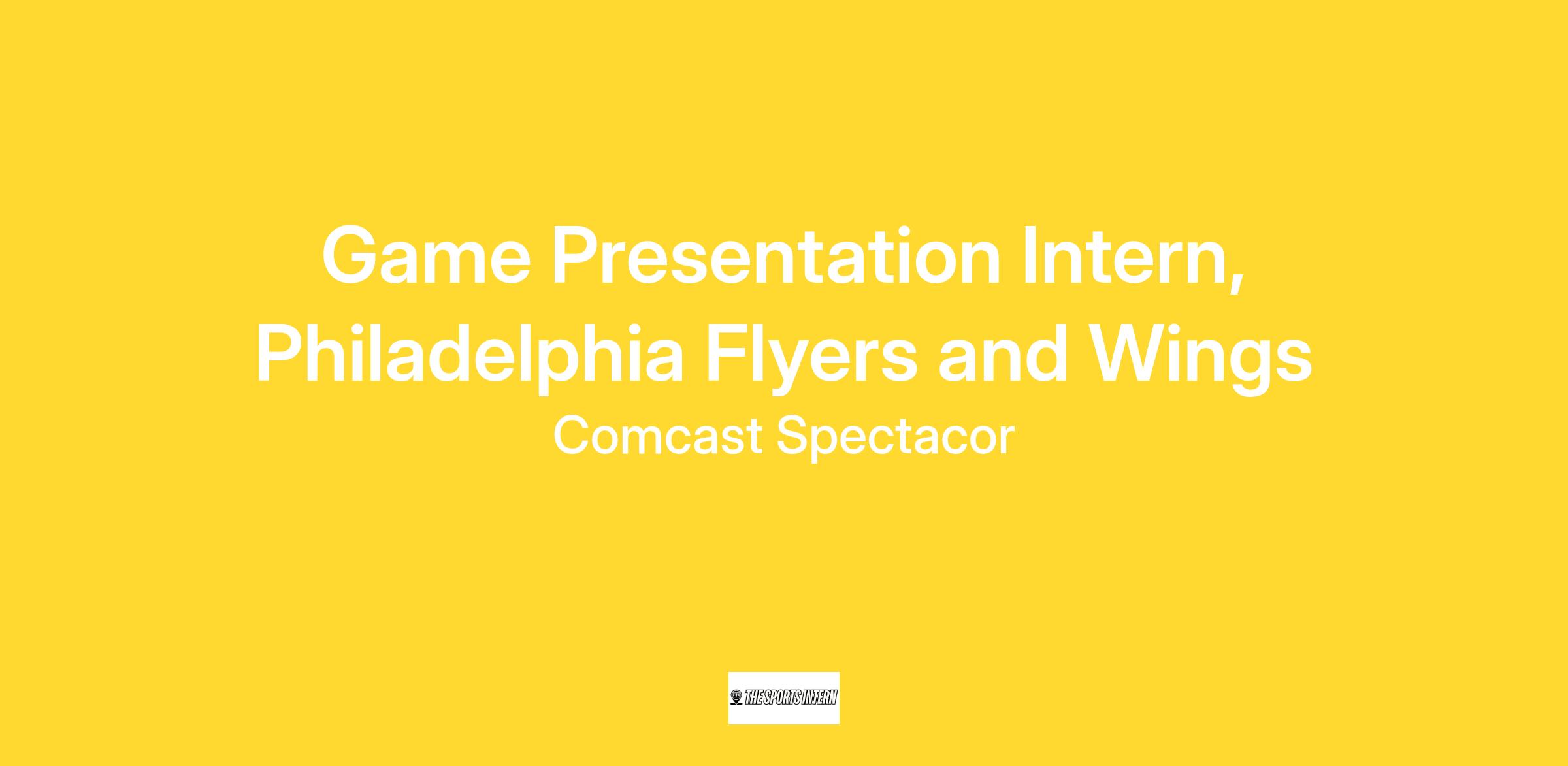 Game Presentation Intern, Philadelphia Flyers and Wings

Comcast Spectacor

THE SPORTS INTERN